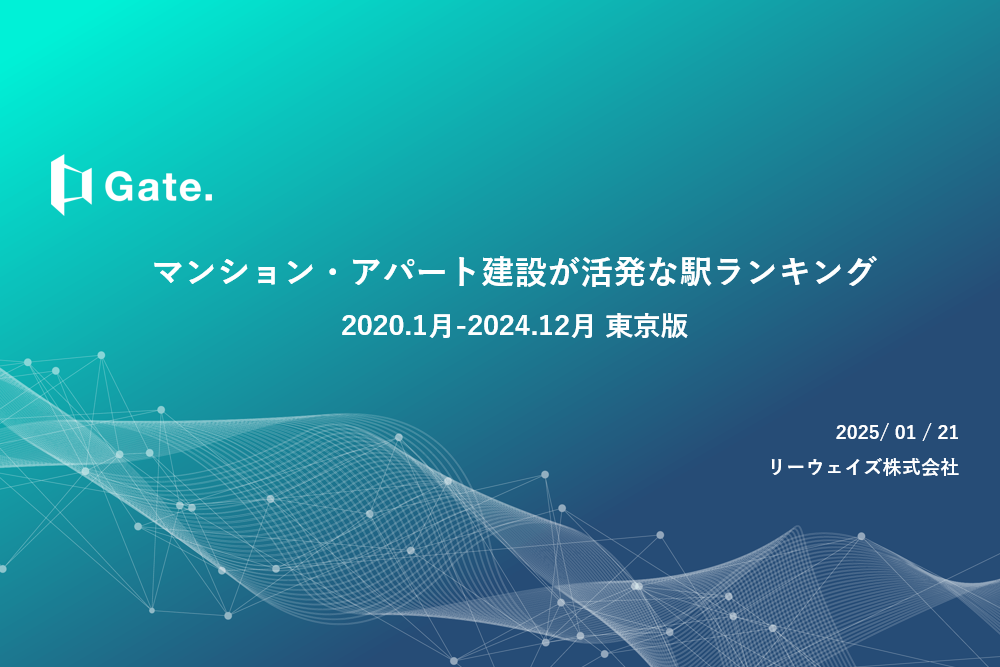 Gate.

マンション・アパート建設が活発な駅ランキング

2020.1月-2024.12月 東京版

2025/ 01 / 21

リーウェイズ株式会社